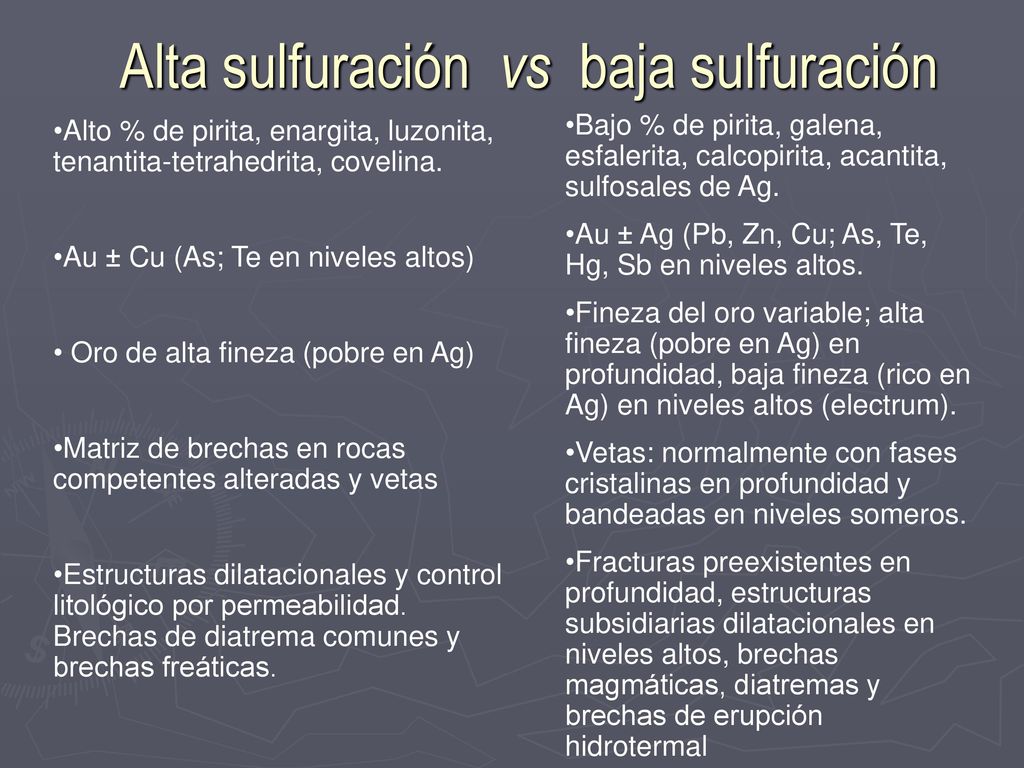 Alta sulfuración vs baja sulfuración

•Alto % de pirita, enargita, luzonita, tenantita-tetrahedrita, covelina.

•Au ± Cu (As; Te en niveles altos)

• Oro de alta fineza (pobre en Ag)

•Matriz de brechas en rocas competentes alteradas y vetas

•Estructuras dilatacionales y control litológico por permeabilidad. Brechas de diatrema comunes y brechas freáticas.

•Bajo % de pirita, galena, esfalerita, calcopirita, acantita, sulfosales de Ag.

•Au ± Ag (Pb, Zn, Cu; As, Te, Hg, Sb en niveles altos.

•Fineza del oro variable; alta fineza (pobre en Ag) en profundidad, baja fineza (rico en Ag) en niveles altos (electrum).

•Vetas: normalmente con fases cristalinas en profundidad y bandeadas en niveles someros.

•Fracturas preexistentes en profundidad, estructuras subsidiarias dilatacionales en niveles altos, brechas magmáticas, diatremas y brechas de erupción hidrotermal